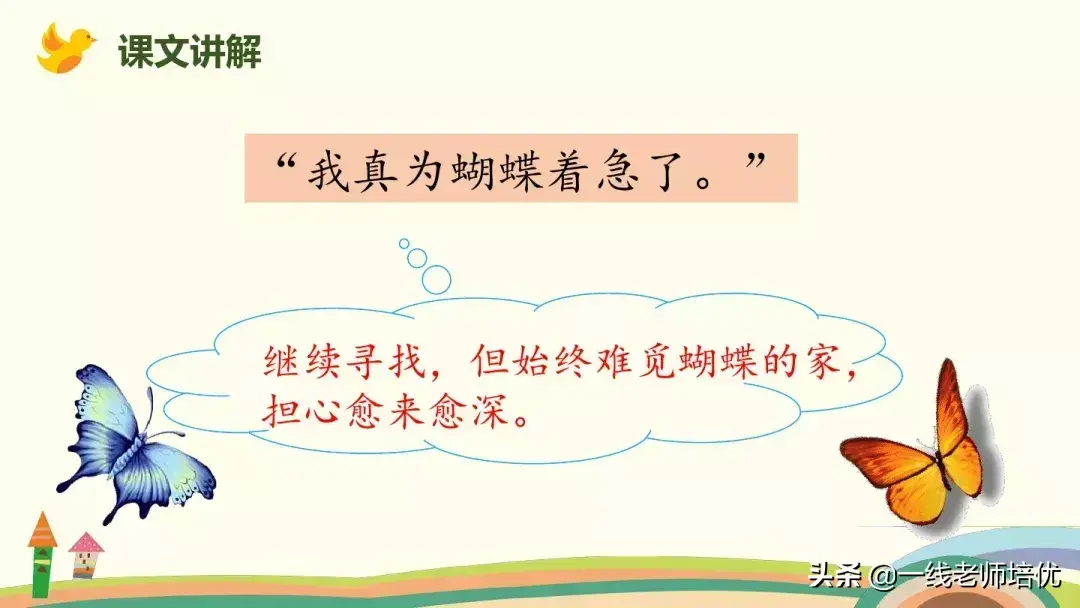 课文讲解

“我真为蝴蝶着急了。”

继续寻找，但始终难觅蝴蝶的家，担心愈来愈深。

头条 @一线老师培优